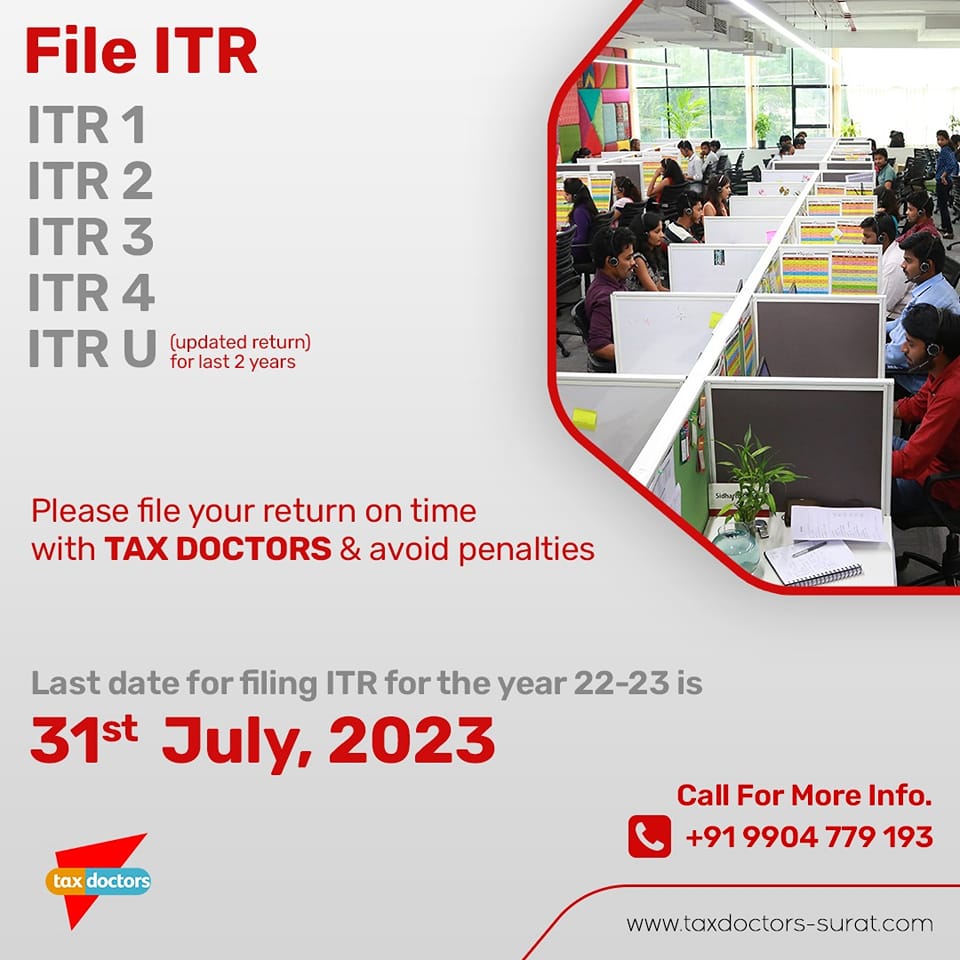 File ITR

ITR 1
ITR 2
ITR 3
ITR 4
ITR U (updated return) for last 2 years

Please file your return on time with TAX DOCTORS & avoid penalties

Last date for filing ITR for the year 22-23 is

31st July, 2023

Call For More Info.
+91 9904 779 193

tax doctors

www.taxdoctors-surat.com